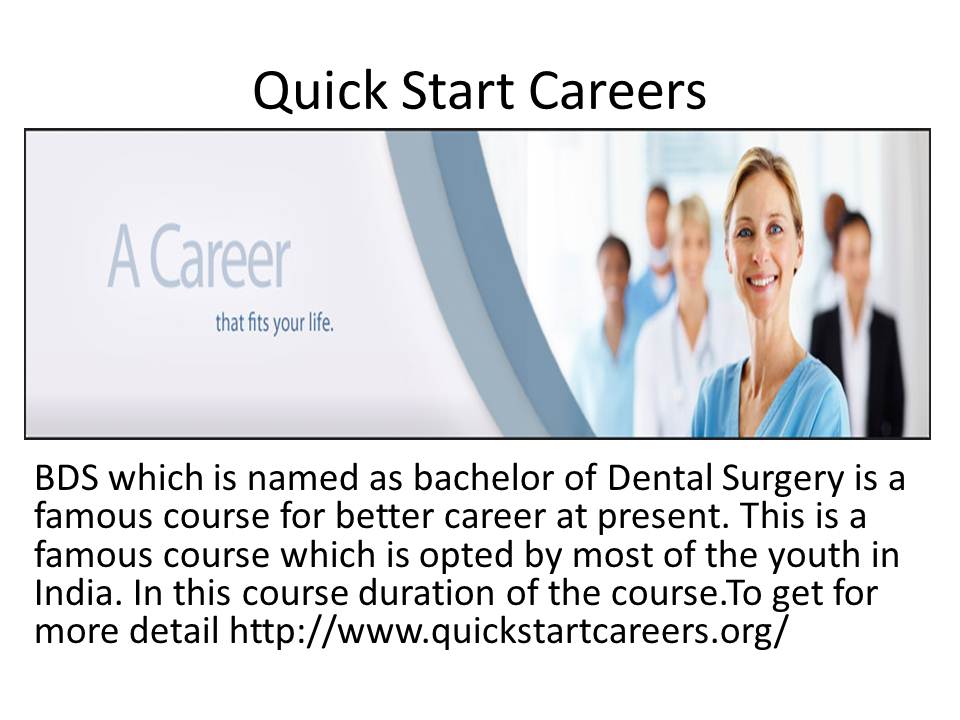 Quick Start Careers

A Career

that fits your life.

BDS which is named as bachelor of Dental Surgery is a famous course for better career at present. This is a famous course which is opted by most of the youth in India. In this course duration of the course.To get for more detail http://www.quickstartcareers.org/